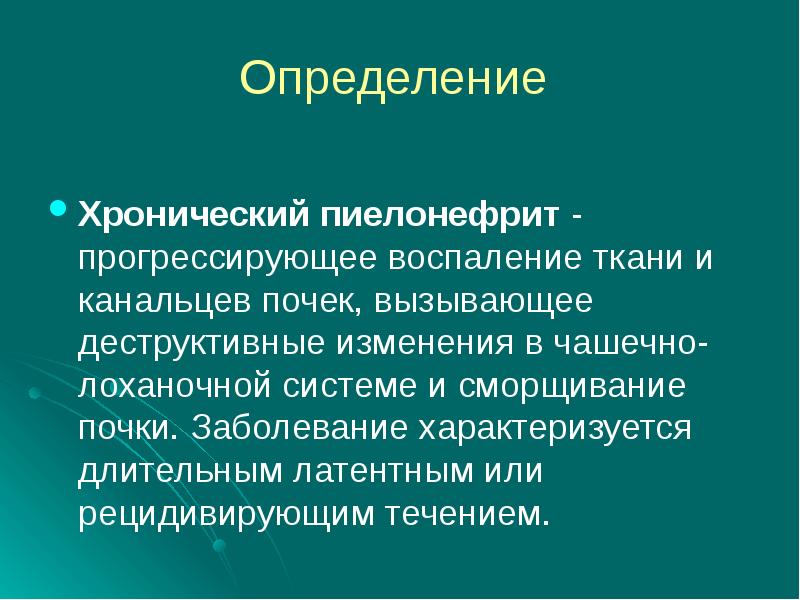 Определение

Хронический пиелонефрит - прогрессирующее воспаление ткани и канальцев почек, вызывающее деструктивные изменения в чашечно-лоханочной системе и сморщивание почки. Заболевание характеризуется длительным латентным или рецидивирующим течением.